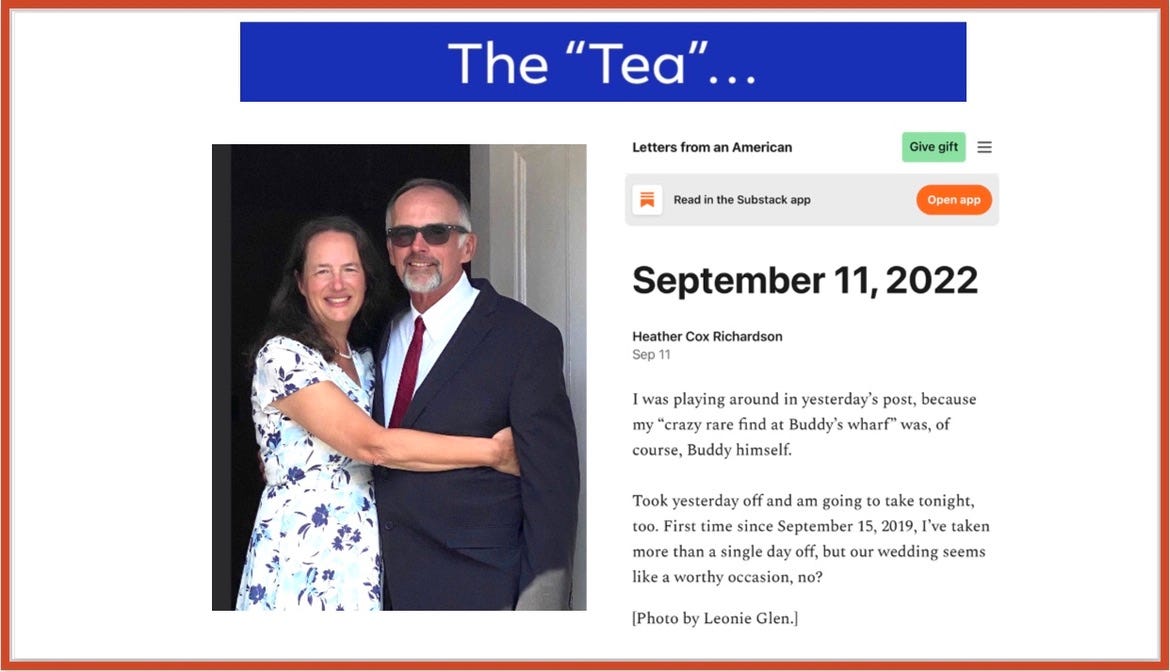 The “Tea”…

Letters from an American

Give gift

Read in the Substack app

Open app

September 11, 2022

Heather Cox Richardson
Sep 11

I was playing around in yesterday’s post, because my “crazy rare find at Buddy’s wharf” was, of course, Buddy himself.

Took yesterday off and am going to take tonight, too. First time since September 15, 2019, I’ve taken more than a single day off, but our wedding seems like a worthy occasion, no?

[Photo by Leonie Glen.]